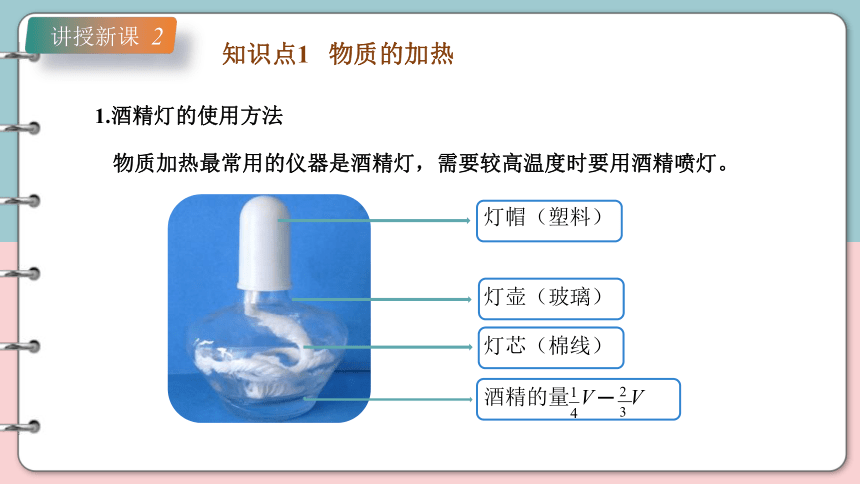 讲授新课 2

知识点1 物质的加热

1.酒精灯的使用方法

物质加热最常用的仪器是酒精灯，需要较高温度时要用酒精喷灯。

灯帽（塑料）

灯壶（玻璃）

灯芯（棉线）

酒精的量$\frac{1}{4}V-\frac{2}{3}V$